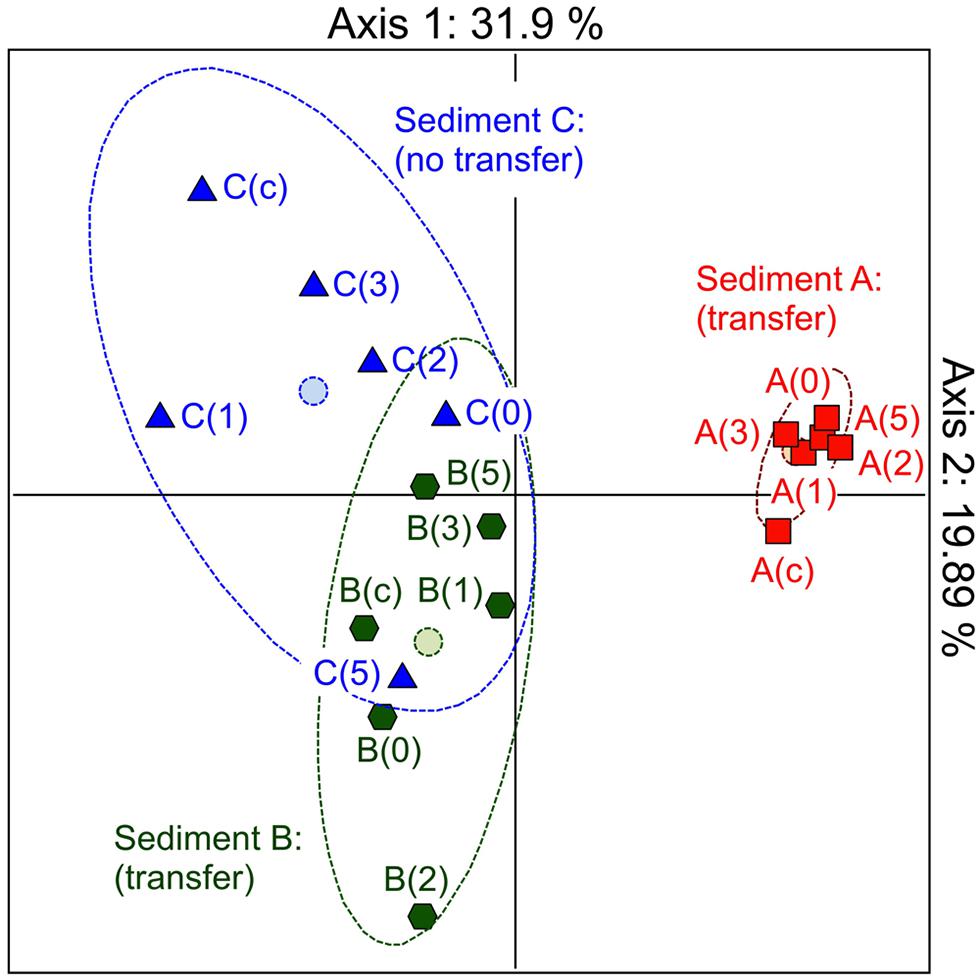 Axis 1: 31.9 %

Sediment C: (no transfer)

C(c)

C(3)

C(2)

C(1)

C(0)

Sediment A: (transfer)

A(0)

A(3)

A(5)

A(2)

A(1)

A(c)

Axis 2: 19.89 %

B(5)

B(3)

B(c)

B(1)

C(5)

B(0)

Sediment B: (transfer)

B(2)